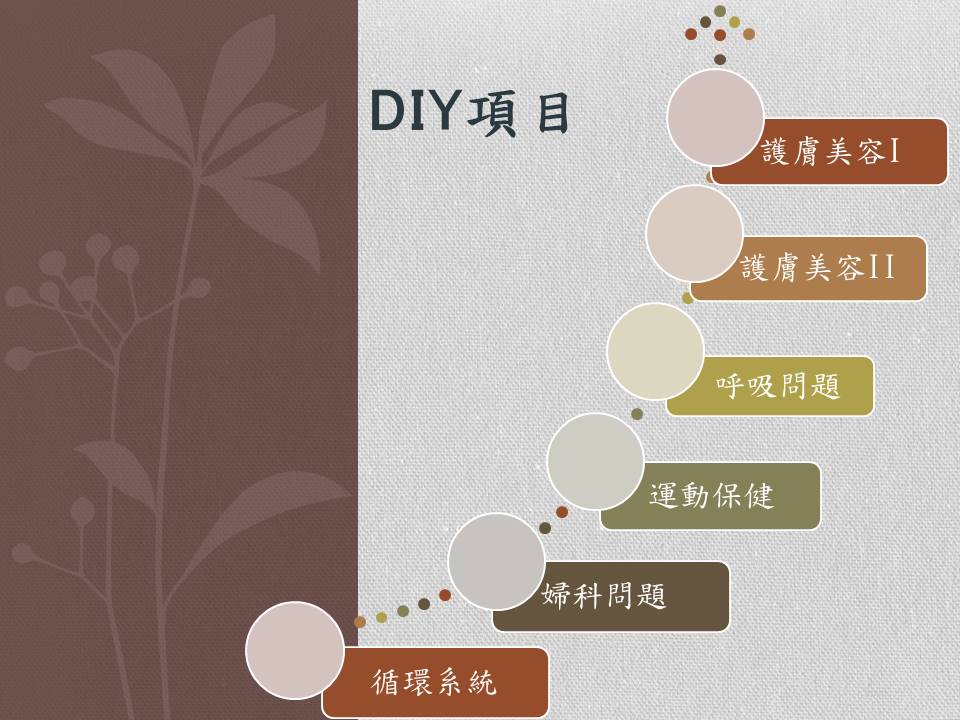 DIY項目

護膚美容I

護膚美容II

呼吸問題

運動保健

婦科問題

循環系統